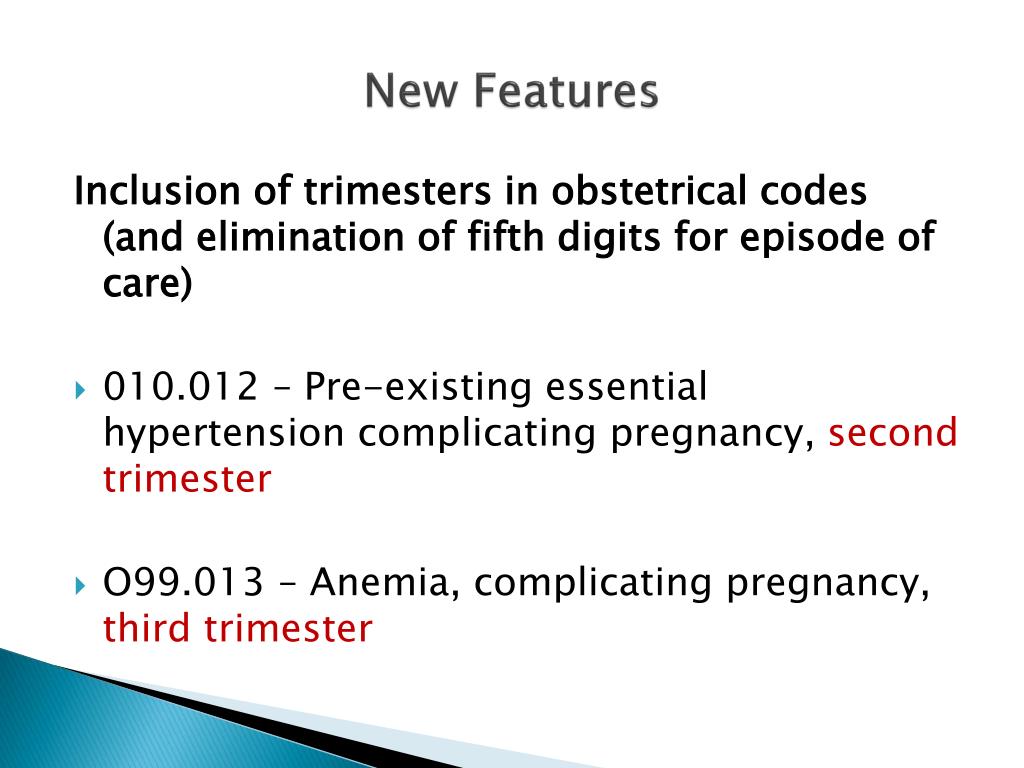 New Features

Inclusion of trimesters in obstetrical codes (and elimination of fifth digits for episode of care)

010.012 – Pre-existing essential hypertension complicating pregnancy, second trimester

O99.013 – Anemia, complicating pregnancy, third trimester